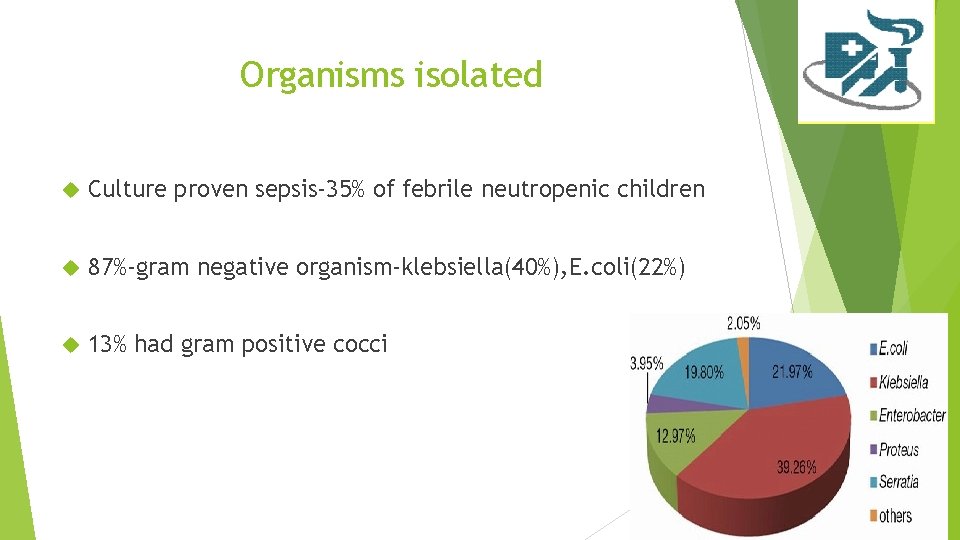 Organisms isolated

Culture proven sepsis-35% of febrile neutropenic children

87%-gram negative organism-klebsiella(40%),E.coli(22%)

13% had gram positive cocci

2.05%
3.95%
19.80%
21.97%
12.97%
39.26%

E.coli
Klebsiella
Enterobacter
Proteus
Serratia
others